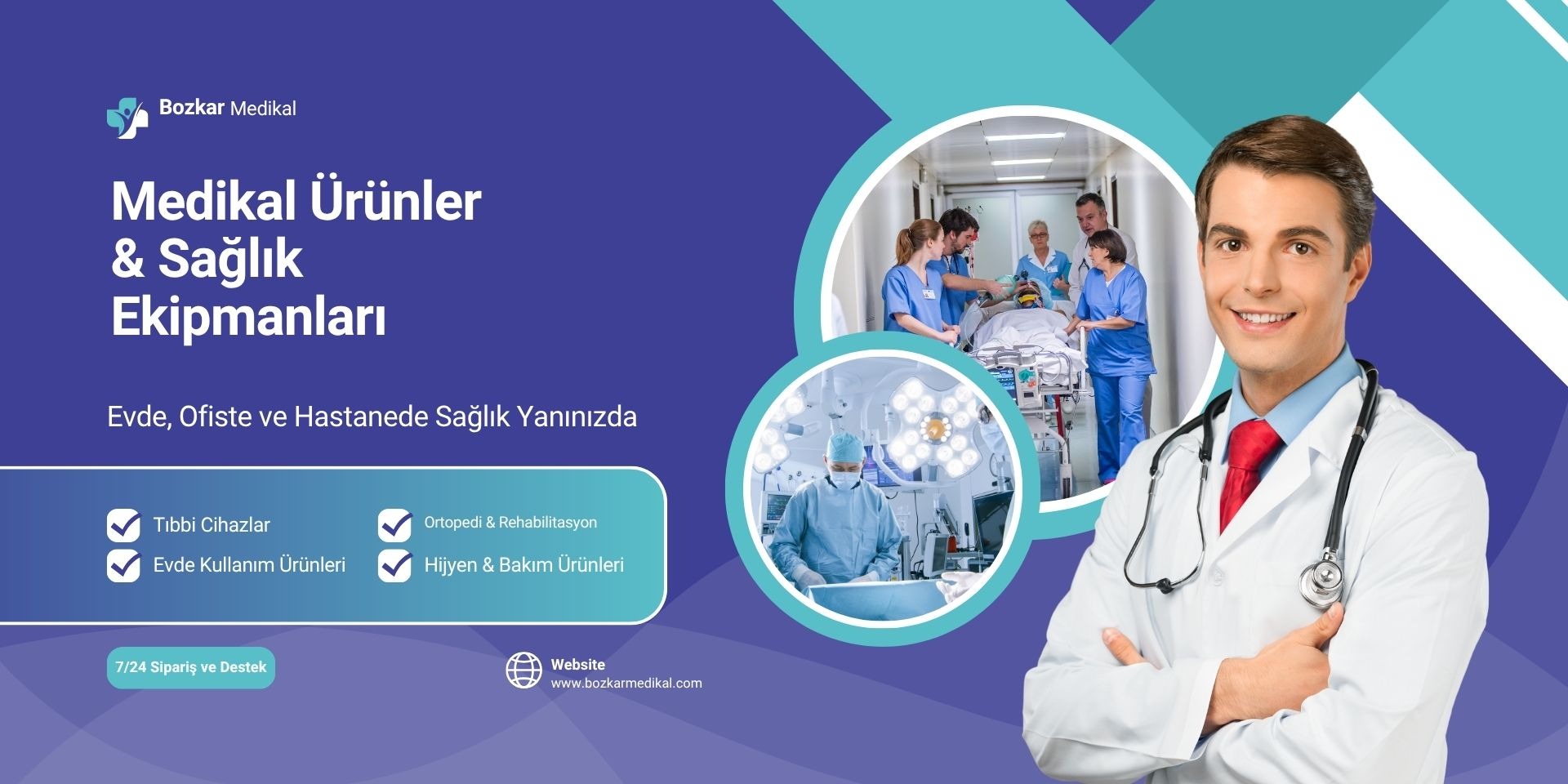 Bozkar Medikal

Medikal Ürünler & Sağlık Ekipmanları

Evde, Ofiste ve Hastanede Sağlık Yanınızda

Tıbbi Cihazlar
Evde Kullanım Ürünleri
Ortopedi & Rehabilitasyon
Hijyen & Bakım Ürünleri

7/24 Sipariş ve Destek

Website
www.bozkarmedikal.com